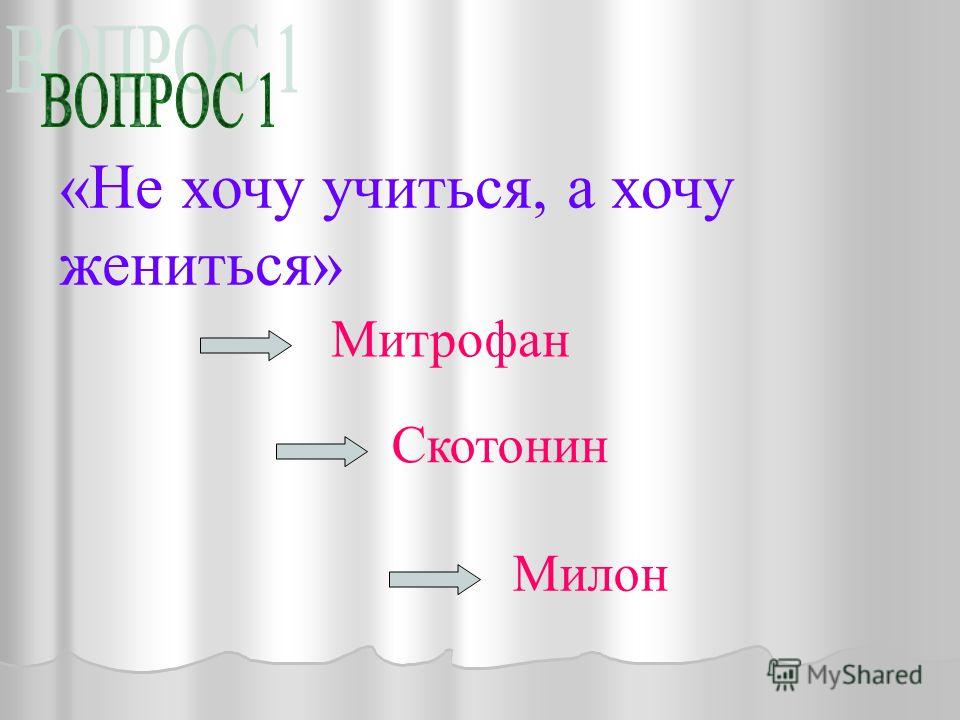 ВОПРОС 1

«Не хочу учиться, а хочу жениться»

Митрофан

Скотонин

Милон

MyShared